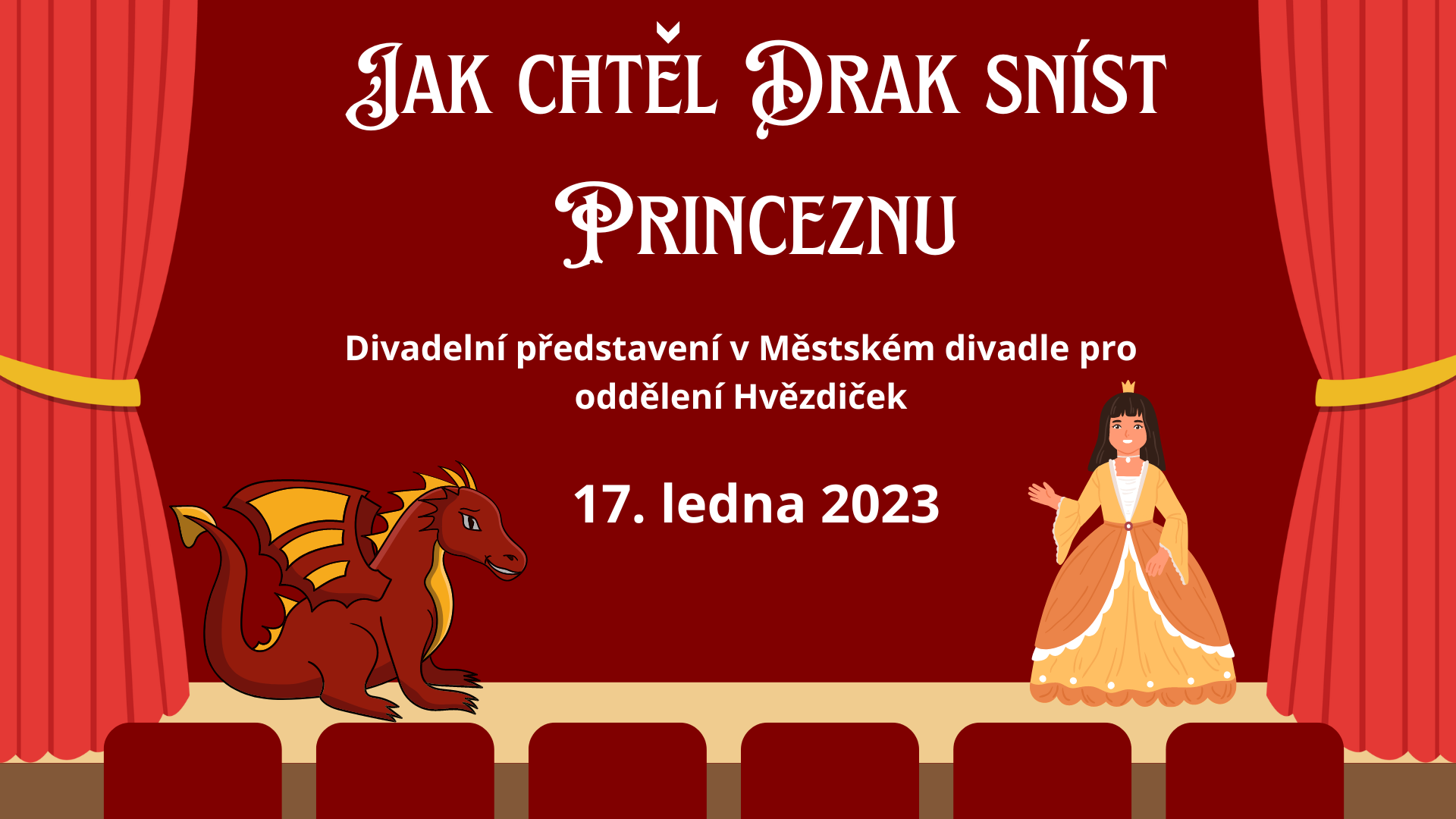 Jak chtěl Drak sníst Princeznu

Divadelní představení v Městském divadle pro oddělení Hvězdiček

17. ledna 2023